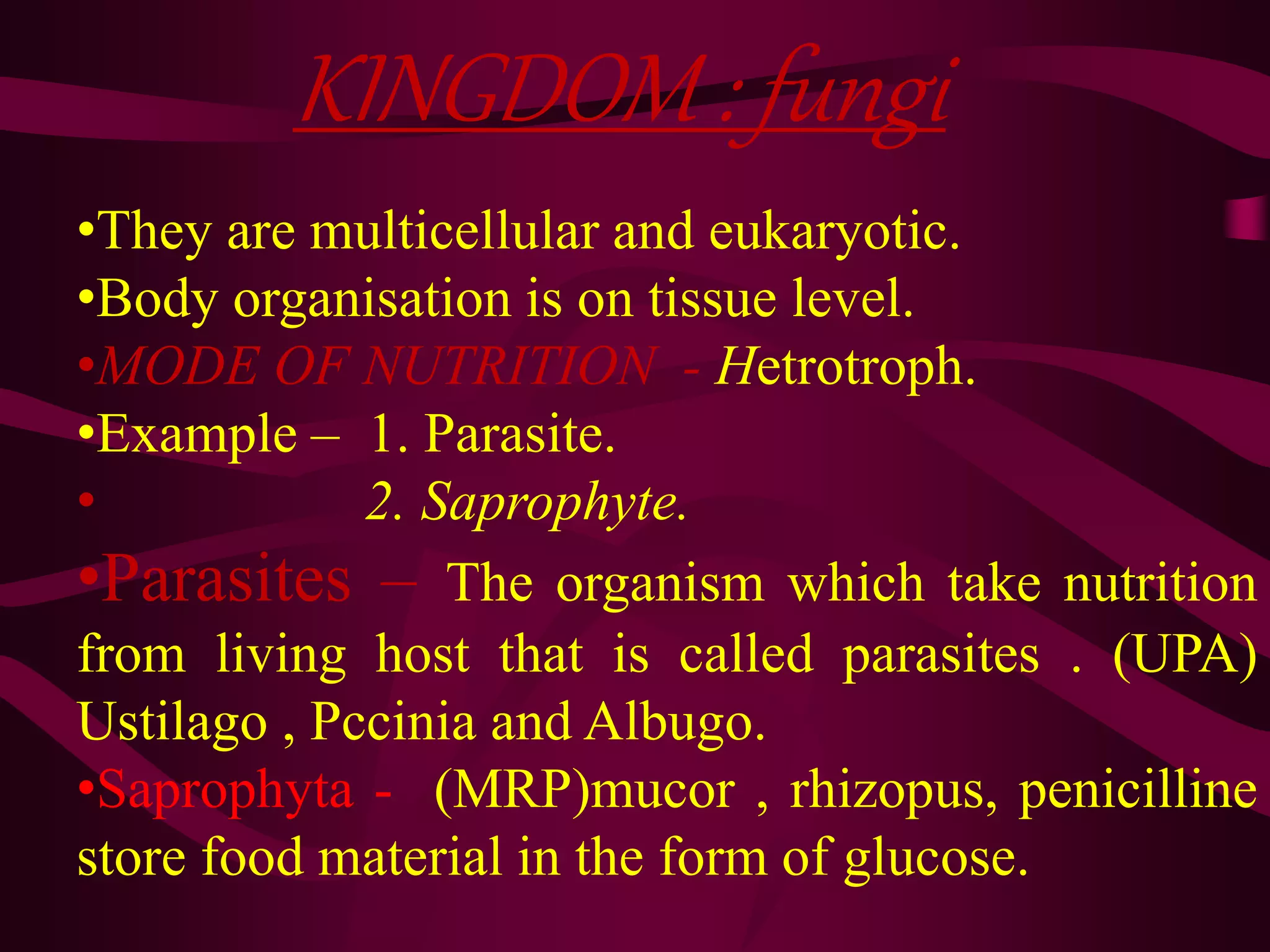 KINGDOM : fungi

•They are multicellular and eukaryotic.
•Body organisation is on tissue level.
•MODE OF NUTRITION - Hetrotroph.
•Example – 1. Parasite.
• 2. Saprophyte.
•Parasites – The organism which take nutrition from living host that is called parasites . (UPA) Ustilago , Pccinia and Albugo.
•Saprophyta - (MRP)mucor , rhizopus, penicilline store food material in the form of glucose.